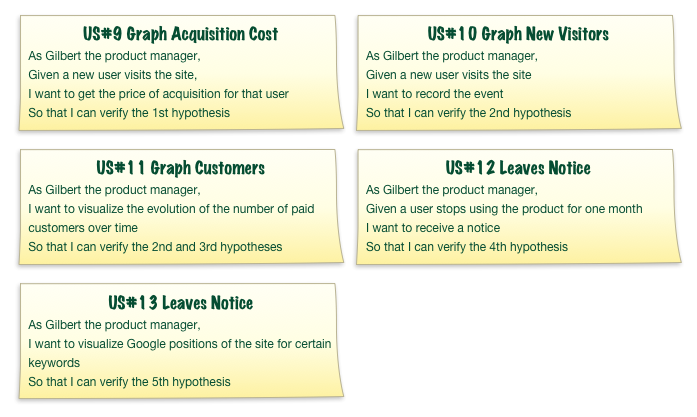 US#9 Graph Acquisition Cost
As Gilbert the product manager,
Given a new user visits the site,
I want to get the price of acquisition for that user
So that I can verify the 1st hypothesis

US#10 Graph New Visitors
As Gilbert the product manager,
Given a new user visits the site
I want to record the event
So that I can verify the 2nd hypothesis

US#11 Graph Customers
As Gilbert the product manager,
I want to visualize the evolution of the number of paid customers over time
So that I can verify the 2nd and 3rd hypotheses

US#12 Leaves Notice
As Gilbert the product manager,
Given a user stops using the product for one month
I want to receive a notice
So that I can verify the 4th hypothesis

US#13 Leaves Notice
As Gilbert the product manager,
I want to visualize Google positions of the site for certain keywords
So that I can verify the 5th hypothesis